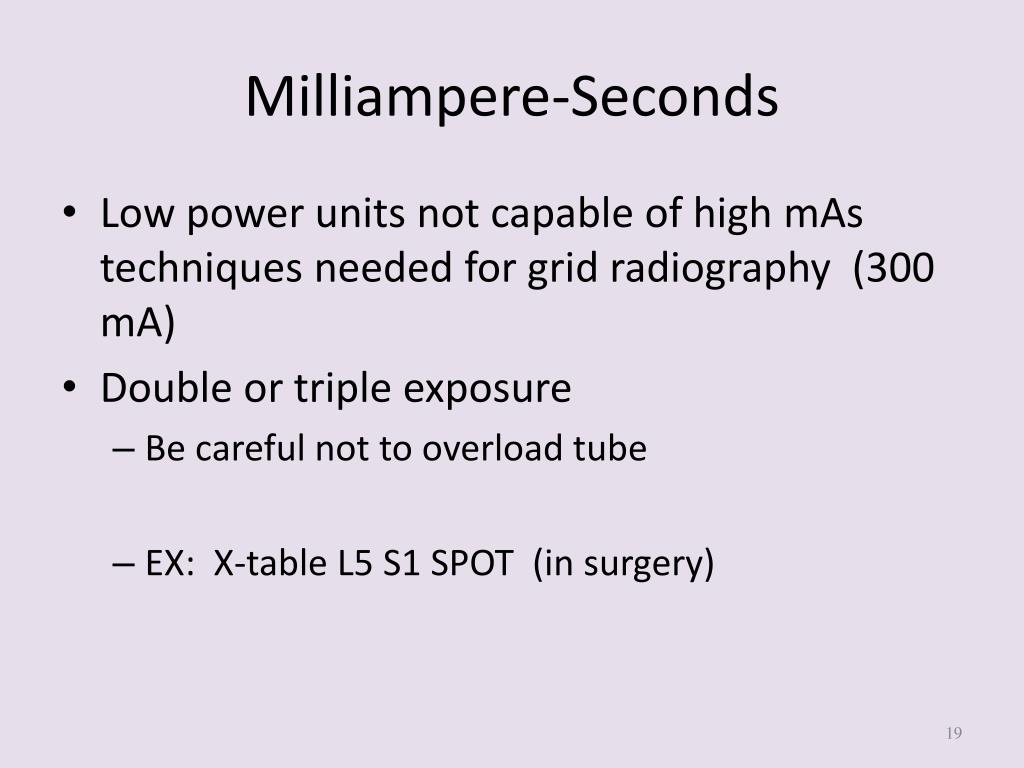 Milliampere-Seconds

• Low power units not capable of high mAs techniques needed for grid radiography (300 mA)
• Double or triple exposure
– Be careful not to overload tube

– EX: X-table L5 S1 SPOT (in surgery)

19